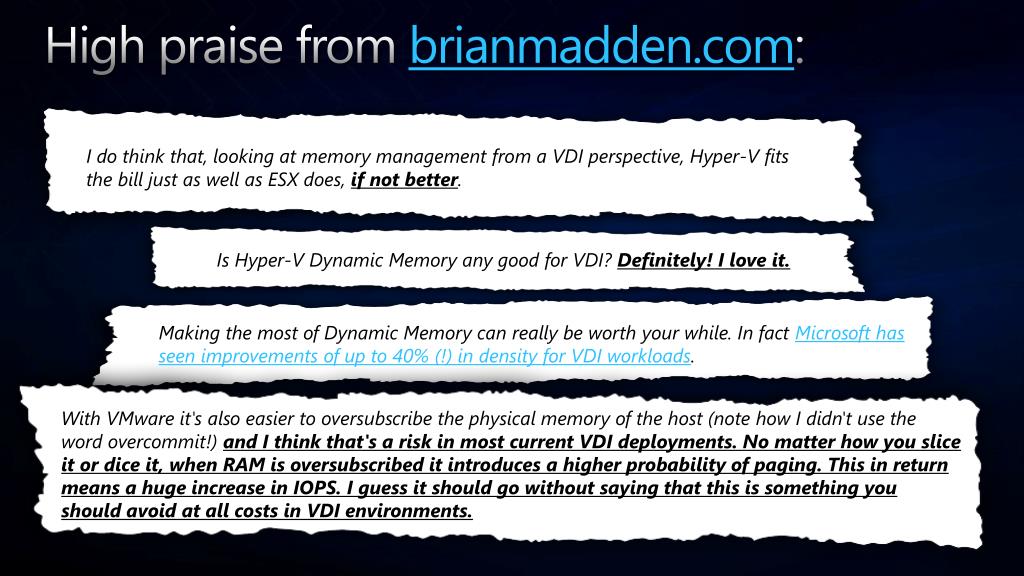 High praise from brianmadden.com:

I do think that, looking at memory management from a VDI perspective, Hyper-V fits the bill just as well as ESX does, if not better.

Is Hyper-V Dynamic Memory any good for VDI? Definitely! I love it.

Making the most of Dynamic Memory can really be worth your while. In fact Microsoft has seen improvements of up to 40% (!) in density for VDI workloads.

With VMware it's also easier to oversubscribe the physical memory of the host (note how I didn't use the word overcommit!) and I think that's a risk in most current VDI deployments. No matter how you slice it or dice it, when RAM is oversubscribed it introduces a higher probability of paging. This in return means a huge increase in IOPS. I guess it should go without saying that this is something you should avoid at all costs in VDI environments.